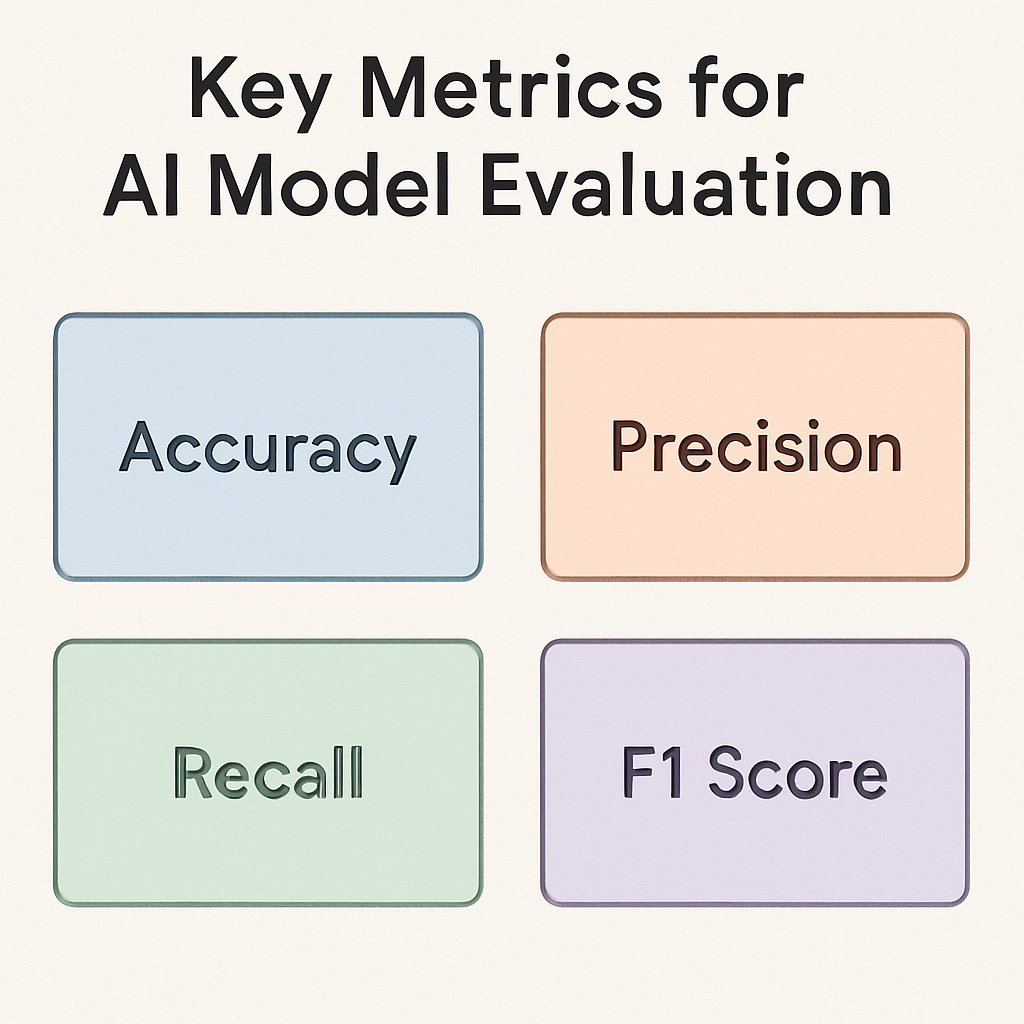 Key Metrics for AI Model Evaluation

Accuracy

Precision

Recall

F1 Score